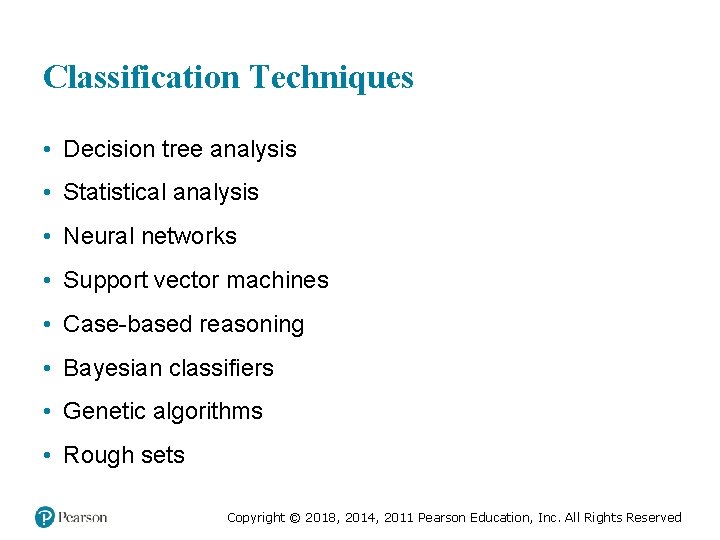 Classification Techniques

• Decision tree analysis
• Statistical analysis
• Neural networks
• Support vector machines
• Case-based reasoning
• Bayesian classifiers
• Genetic algorithms
• Rough sets

Pearson

Copyright © 2018, 2014, 2011 Pearson Education, Inc. All Rights Reserved